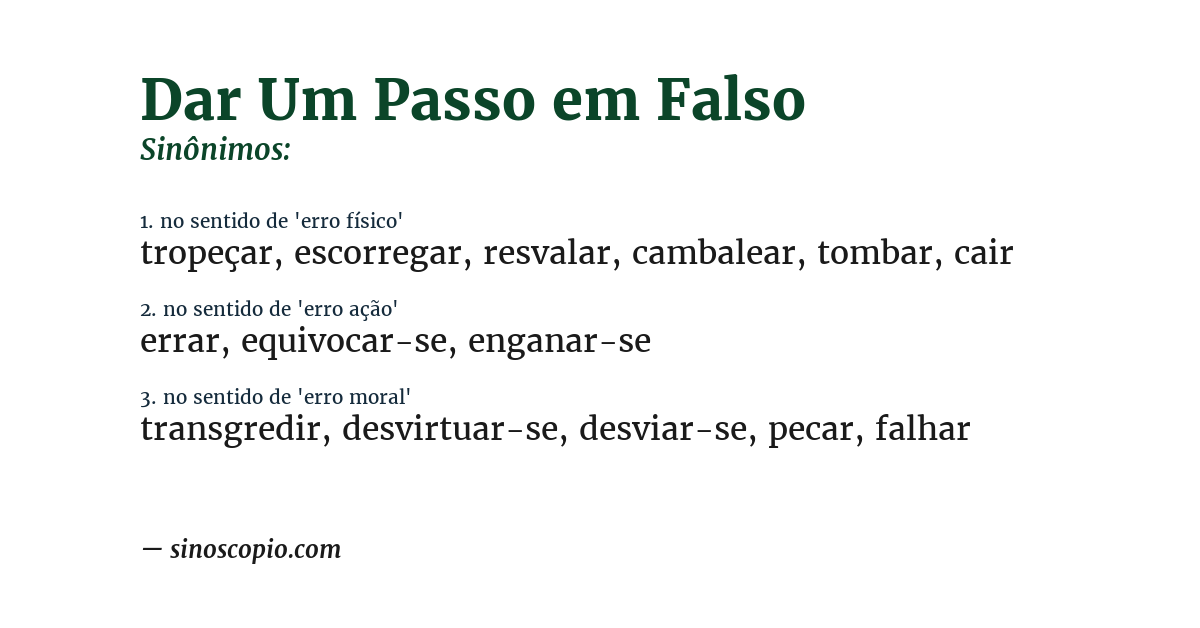 Dar Um Passo em Falso
Sinônimos:

1. no sentido de 'erro físico'
tropeçar, escorregar, resvalar, cambalear, tombar, cair

2. no sentido de 'erro ação'
errar, equivocar-se, enganar-se

3. no sentido de 'erro moral'
transgredir, desvirtuar-se, desviar-se, pecar, falhar

— sinoscopio.com